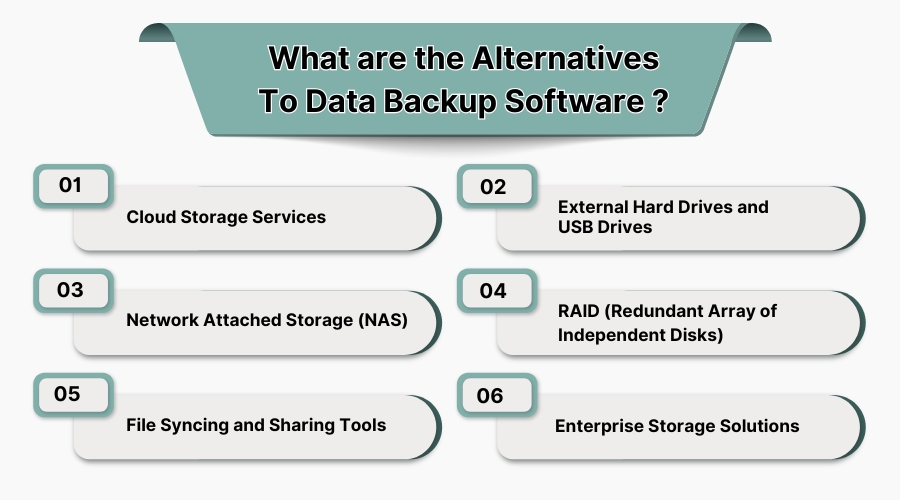 What are the Alternatives To Data Backup Software ?

01
Cloud Storage Services

02
External Hard Drives and USB Drives

03
Network Attached Storage (NAS)

04
RAID (Redundant Array of Independent Disks)

05
File Syncing and Sharing Tools

06
Enterprise Storage Solutions